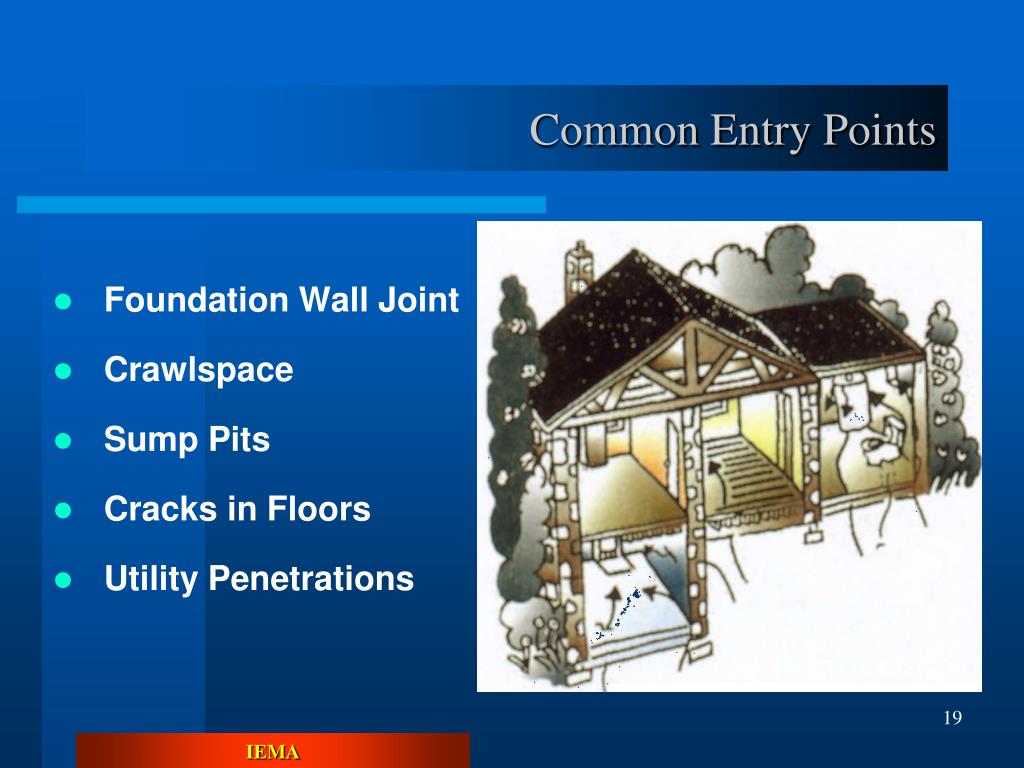 Common Entry Points

- Foundation Wall Joint
- Crawlspace
- Sump Pits
- Cracks in Floors
- Utility Penetrations

19

IEMA